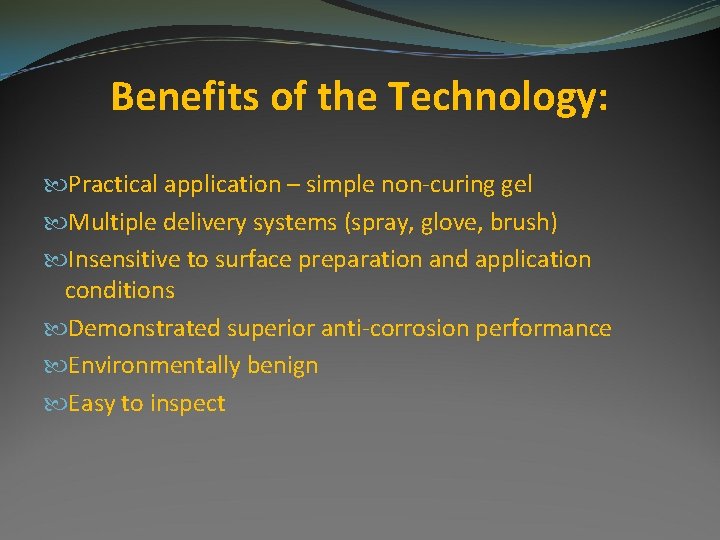 Benefits of the Technology:

Practical application – simple non-curing gel

Multiple delivery systems (spray, glove, brush)

Insensitive to surface preparation and application conditions

Demonstrated superior anti-corrosion performance

Environmentally benign

Easy to inspect